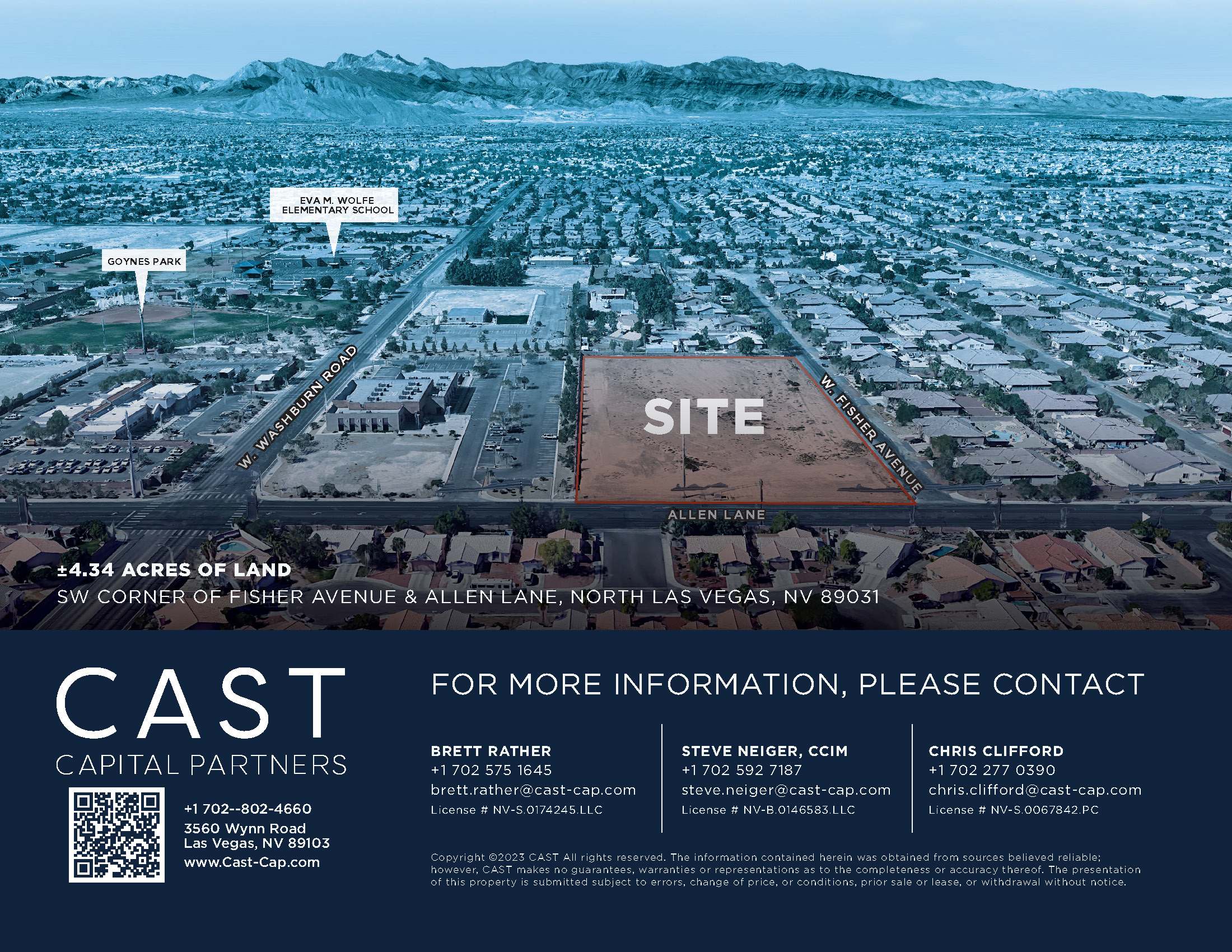 EVA M. WOLFE
ELEMENTARY SCHOOL

GOYNES PARK

W. WASHBURN ROAD

SITE

W. FISHER AVENUE

ALLEN LANE

±4.34 ACRES OF LAND
SW CORNER OF FISHER AVENUE & ALLEN LANE, NORTH LAS VEGAS, NV 89031

CAST
CAPITAL PARTNERS

+1 702--802-4660
3560 Wynn Road
Las Vegas, NV 89103
www.Cast-Cap.com

FOR MORE INFORMATION, PLEASE CONTACT

BRETT RATHER
+1 702 575 1645
brett.rather@cast-cap.com
License # NV-S.0174245.LLC

STEVE NEIGER, CCIM
+1 702 592 7187
steve.neiger@cast-cap.com
License # NV-B.0146583.LLC

CHRIS CLIFFORD
+1 702 277 0390
chris.clifford@cast-cap.com
License # NV-S.0067842.PC

Copyright ©2023 CAST All rights reserved. The information contained herein was obtained from sources believed reliable; however, CAST makes no guarantees, warranties or representations as to the completeness or accuracy thereof. The presentation of this property is submitted subject to errors, change of price, or conditions, prior sale or lease, or withdrawal without notice.